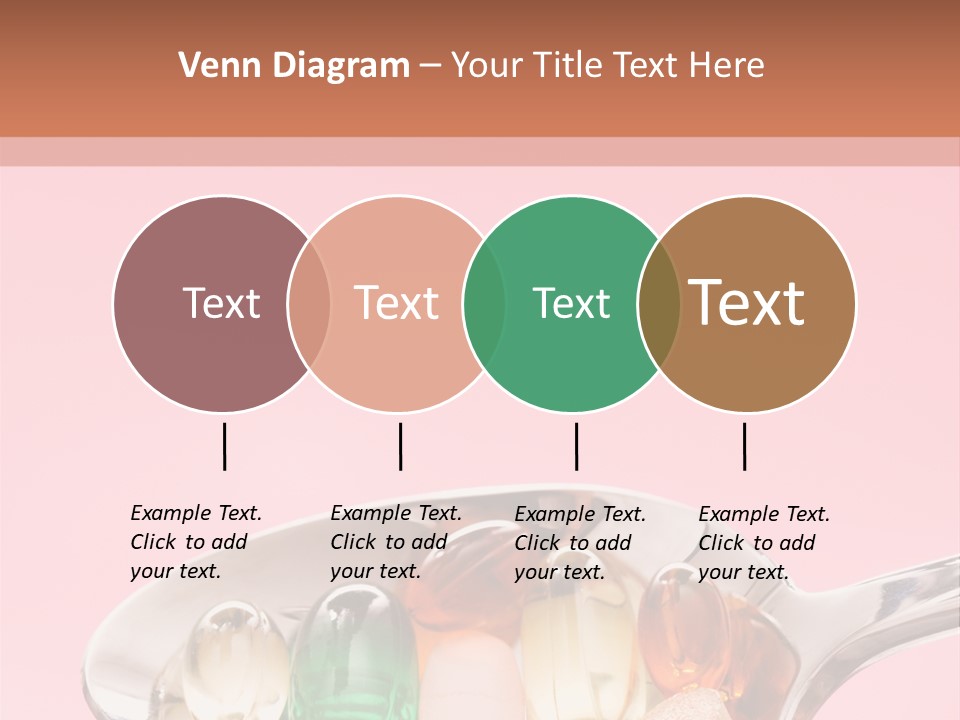 Venn Diagram – Your Title Text Here

Text

Text

Text

Text

Example Text. Click to add your text.

Example Text. Click to add your text.

Example Text. Click to add your text.

Example Text. Click to add your text.